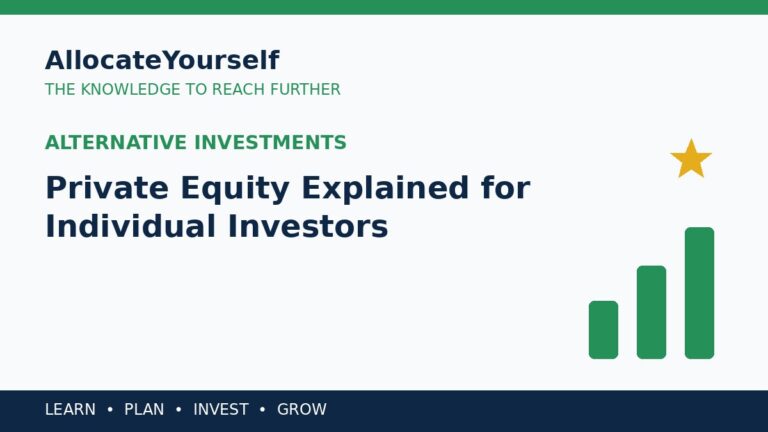 AllocateYourself
THE KNOWLEDGE TO REACH FURTHER

ALTERNATIVE INVESTMENTS

Private Equity Explained for Individual Investors

LEARN • PLAN • INVEST • GROW